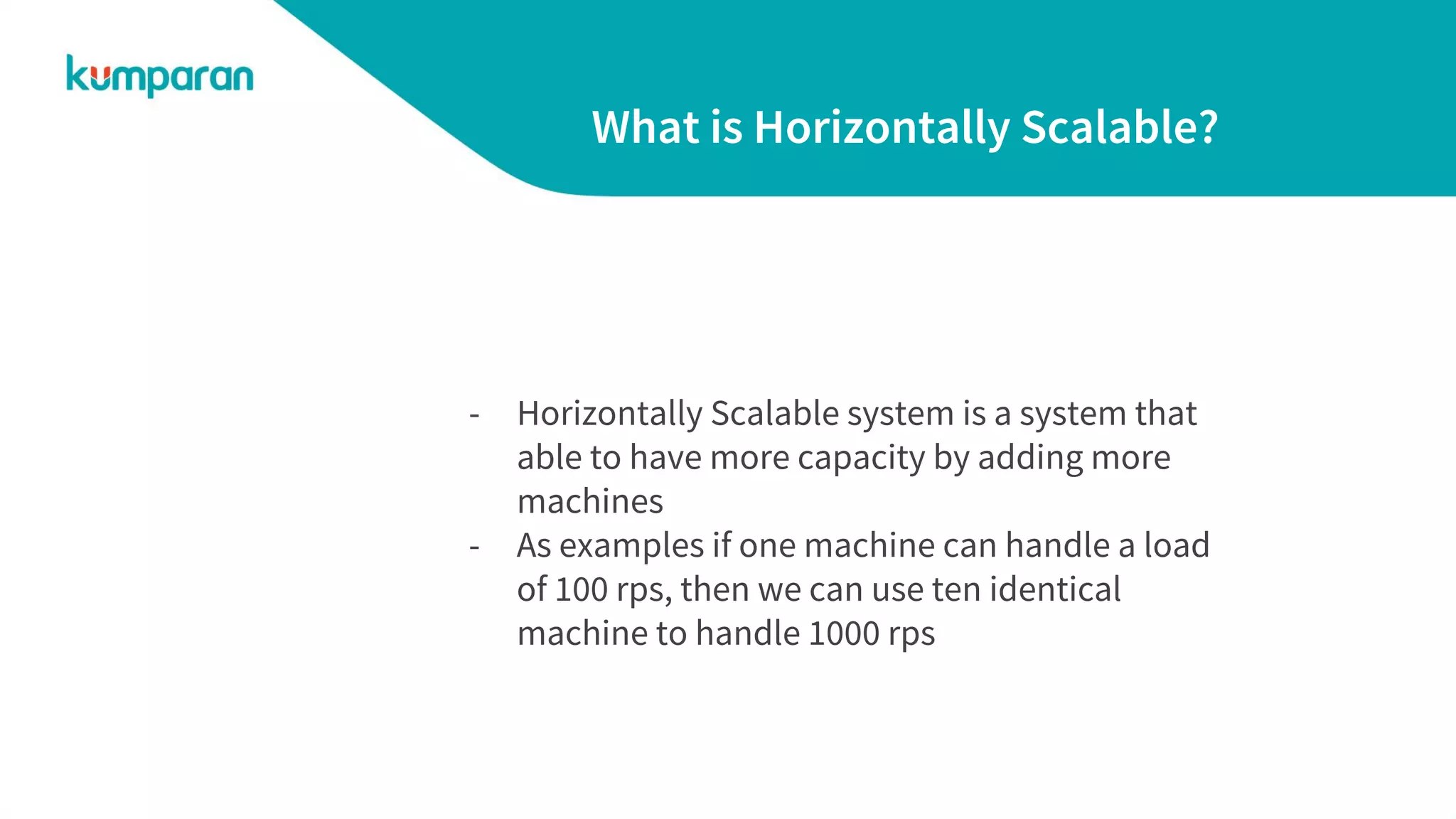 kumparan

What is Horizontally Scalable?

- Horizontally Scalable system is a system that able to have more capacity by adding more machines
- As examples if one machine can handle a load of 100 rps, then we can use ten identical machine to handle 1000 rps